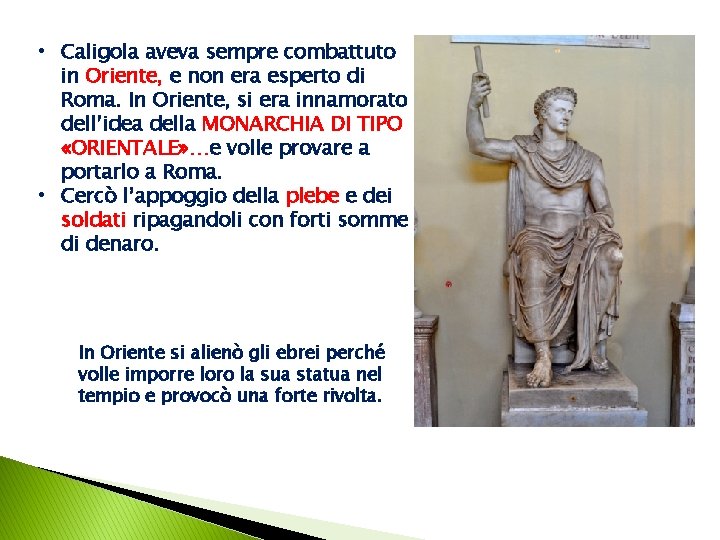 • Caligola aveva sempre combattuto in Oriente, e non era esperto di Roma. In Oriente, si era innamorato dell'idea della MONARCHIA DI TIPO «ORIENTALE»...e volle provare a portarlo a Roma.
• Cercò l'appoggio della plebe e dei soldati ripagandoli con forti somme di denaro.

In Oriente si alienò gli ebrei perché volle imporre loro la sua statua nel tempio e provocò una forte rivolta.